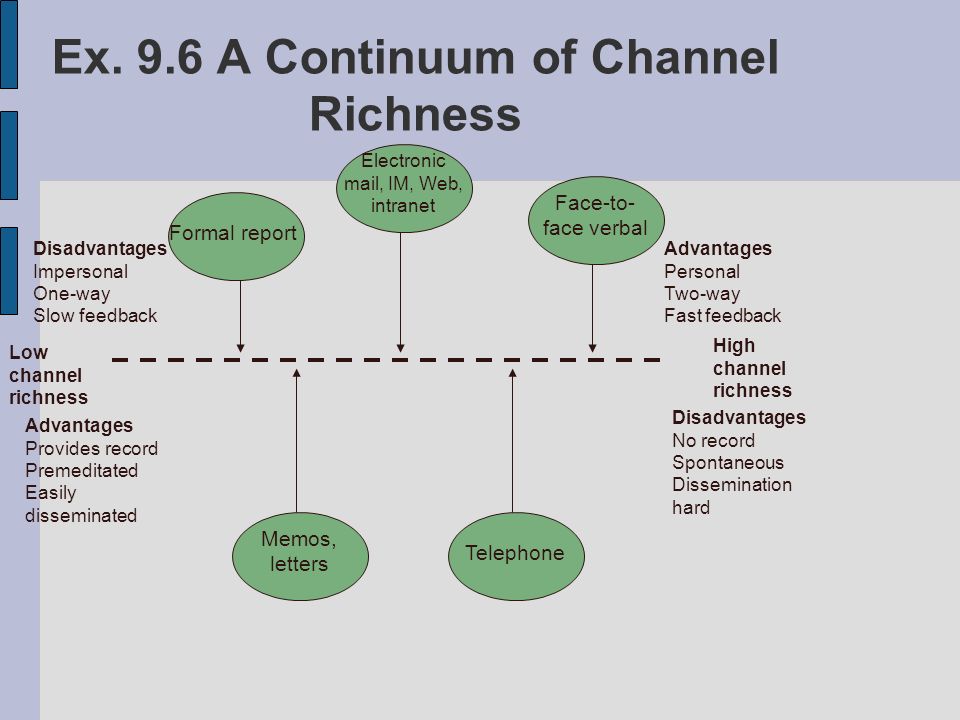 Ex. 9.6 A Continuum of Channel Richness

Electronic mail, IM, Web, intranet

Formal report

Face-to-face verbal

Disadvantages
Impersonal
One-way
Slow feedback

Advantages
Personal
Two-way
Fast feedback

Low channel richness

High channel richness

Advantages
Provides record
Premeditated
Easily disseminated

Disadvantages
No record
Spontaneous
Dissemination hard

Memos, letters

Telephone